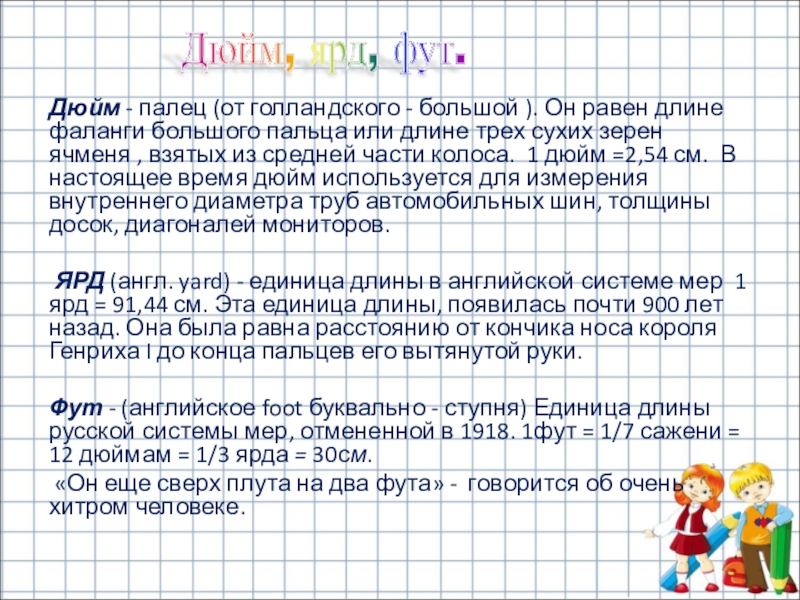 Дюйм, ярд, фут.

Дюйм - палец (от голландского - большой ). Он равен длине фаланги большого пальца или длине трех сухих зерен ячменя , взятых из средней части колоса. 1 дюйм =2,54 см. В настоящее время дюйм используется для измерения внутреннего диаметра труб автомобильных шин, толщины досок, диагоналей мониторов.

ЯРД (англ. yard) - единица длины в английской системе мер 1 ярд = 91,44 см. Эта единица длины, появилась почти 900 лет назад. Она была равна расстоянию от кончика носа короля Генриха I до конца пальцев его вытянутой руки.

Фут - (английское foot буквально - ступня) Единица длины русской системы мер, отмененной в 1918. 1фут = 1/7 сажени = 12 дюймам = 1/3 ярда = 30см.

«Он еще сверх плута на два фута» - говорится об очень хитром человеке.